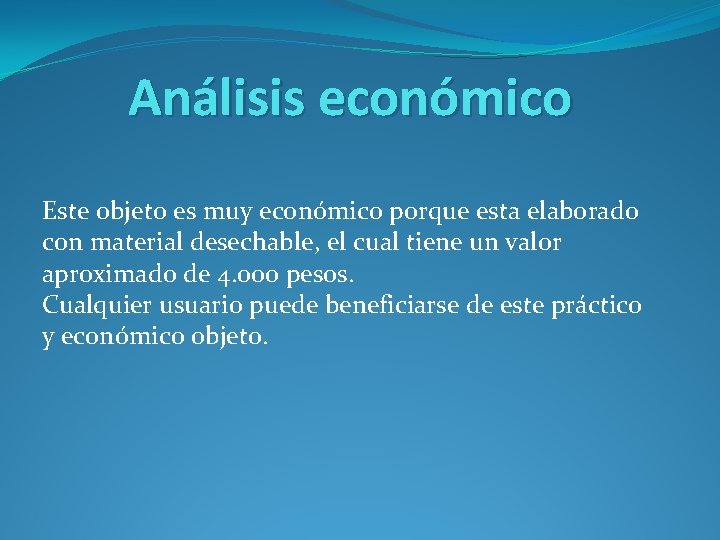 Análisis económico

Este objeto es muy económico porque esta elaborado con material desechable, el cual tiene un valor aproximado de 4.000 pesos.
Cualquier usuario puede beneficiarse de este práctico y económico objeto.